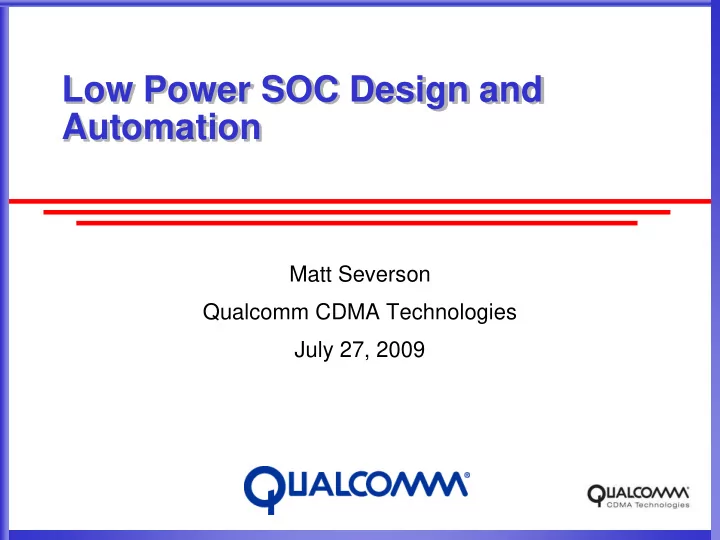 Low Power SOC Design and Automation

Matt Severson

Qualcomm CDMA Technologies

July 27, 2009

QUALCOMM®

QUALCOMM®
CDMA Technologies